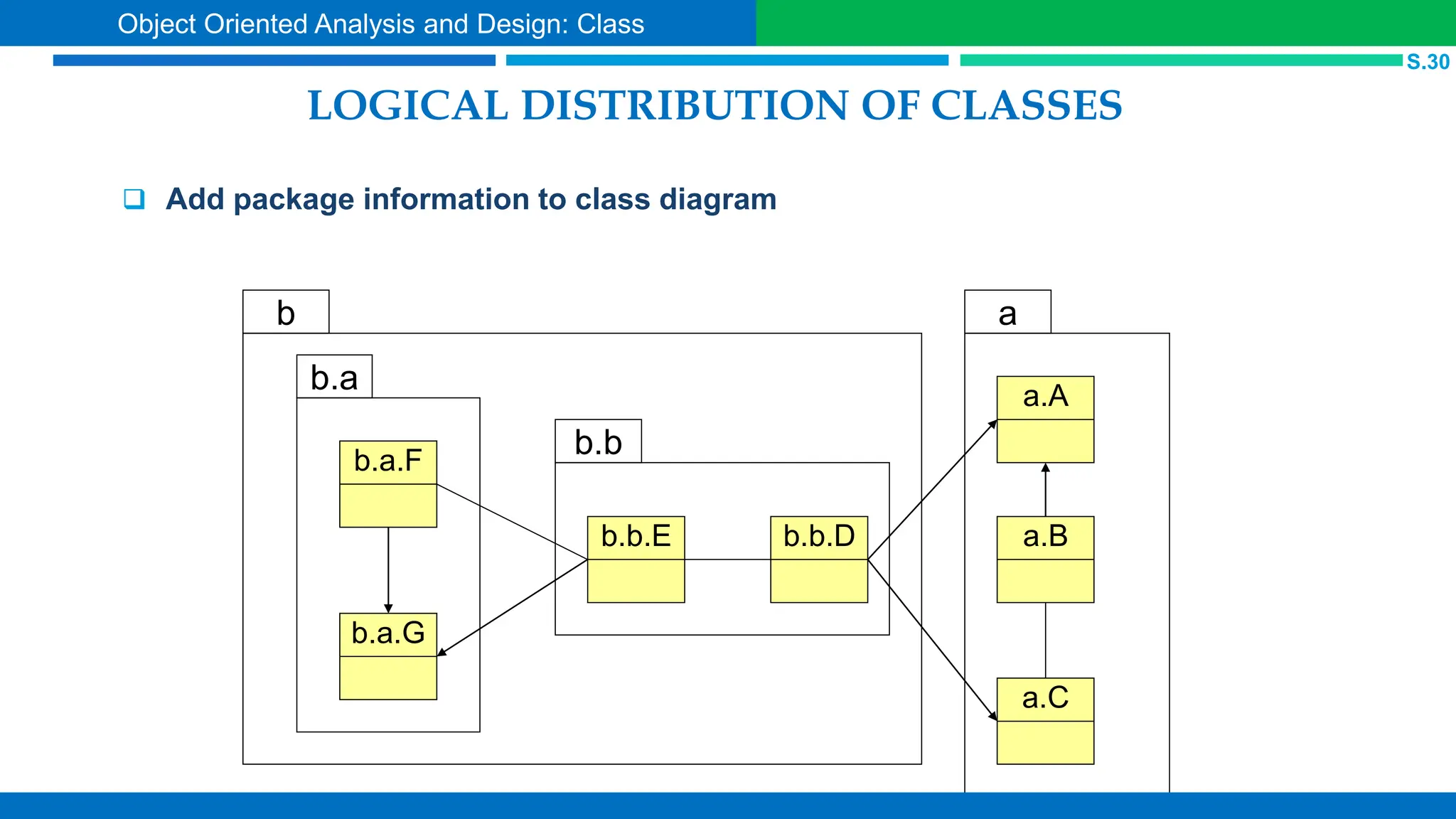 Object Oriented Analysis and Design: Class

S.30

LOGICAL DISTRIBUTION OF CLASSES

❑ Add package information to class diagram

b

b.a

b.a.F

b.a.G

b.b

b.b.E

b.b.D

a

a.A

a.B

a.C